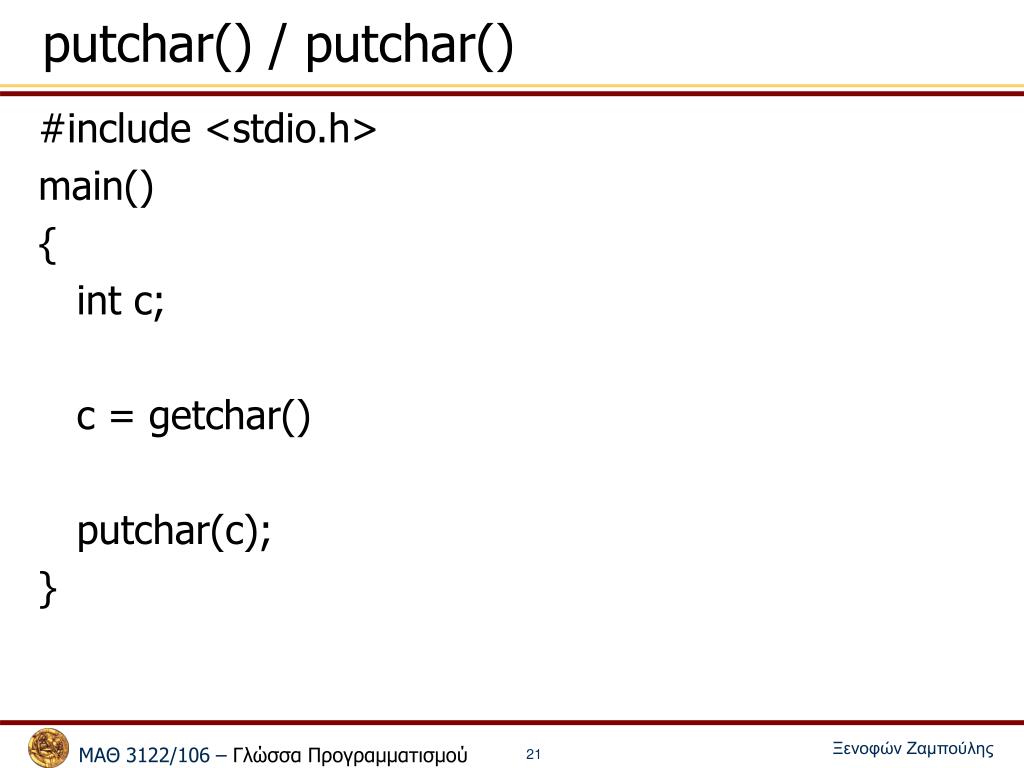 putchar() / putchar()

#include <stdio.h>
main()
{
int c;

c = getchar()

putchar(c);
}

ΜΑΘ 3122/106 – Γλώσσα Προγραμματισμού

21

Ξενοφών Ζαμπούλης